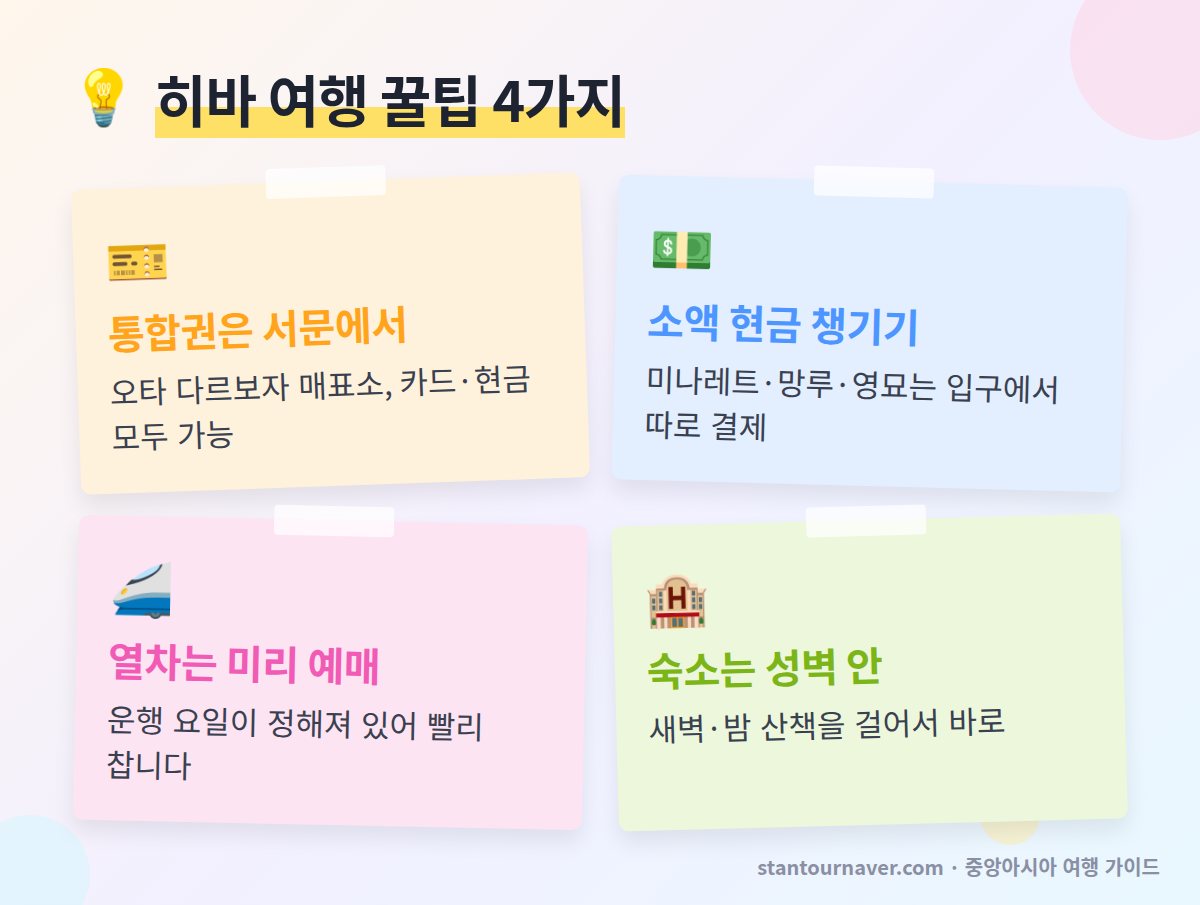 히바 여행 꿀팁 4가지

통합권은 서문에서

오타 다르보자 매표소, 카드·현금 모두 가능

소액 현금 챙기기

미나레트·망루·영묘는 입구에서 따로 결제

열차는 미리 예매

운행 요일이 정해져 있어 빨리 찹니다

숙소는 성벽 안

새벽·밤 산책을 걸어서 바로

stantournaver.com · 중앙아시아 여행 가이드